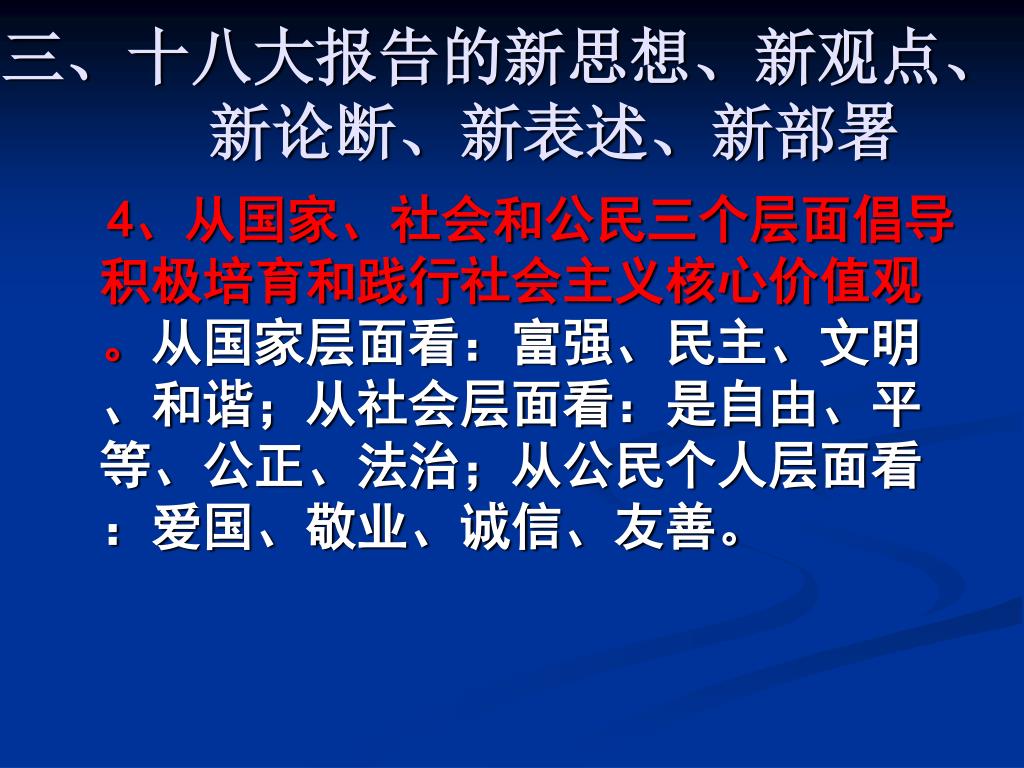 三、十八大报告的新思想、新观点、新论断、新表述、新部署

4、从国家、社会和公民三个层面倡导积极培育和践行社会主义核心价值观。从国家层面看：富强、民主、文明、和谐；从社会层面看：是自由、平等、公正、法治；从公民个人层面看：爱国、敬业、诚信、友善。